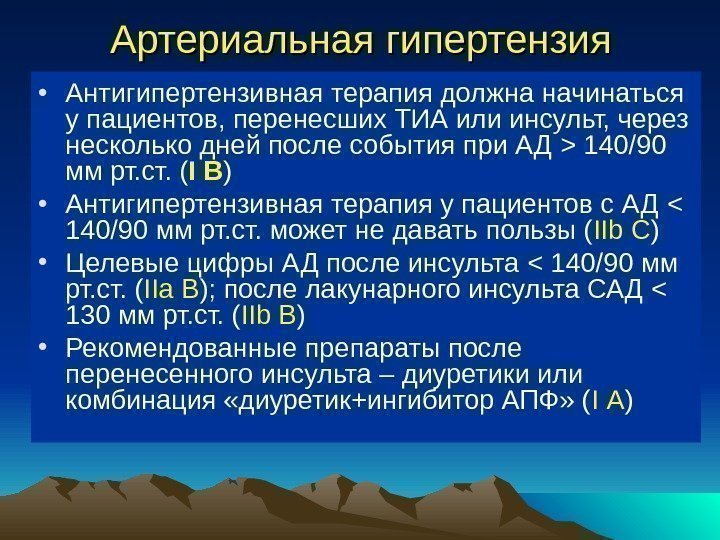 Артериальная гипертензия

• Антигипертензивная терапия должна начинаться у пациентов, перенесших ТИА или инсульт, через несколько дней после события при АД > 140/90 мм рт.ст. (I B)

• Антигипертензивная терапия у пациентов с АД < 140/90 мм рт.ст. может не давать пользы (IIb C)

• Целевые цифры АД после инсульта < 140/90 мм рт.ст. (IIa B); после лакунарного инсульта САД < 130 мм рт.ст. (IIb B)

• Рекомендованные препараты после перенесенного инсульта – диуретики или комбинация «диуретик+ингибитор АПФ» (I A)